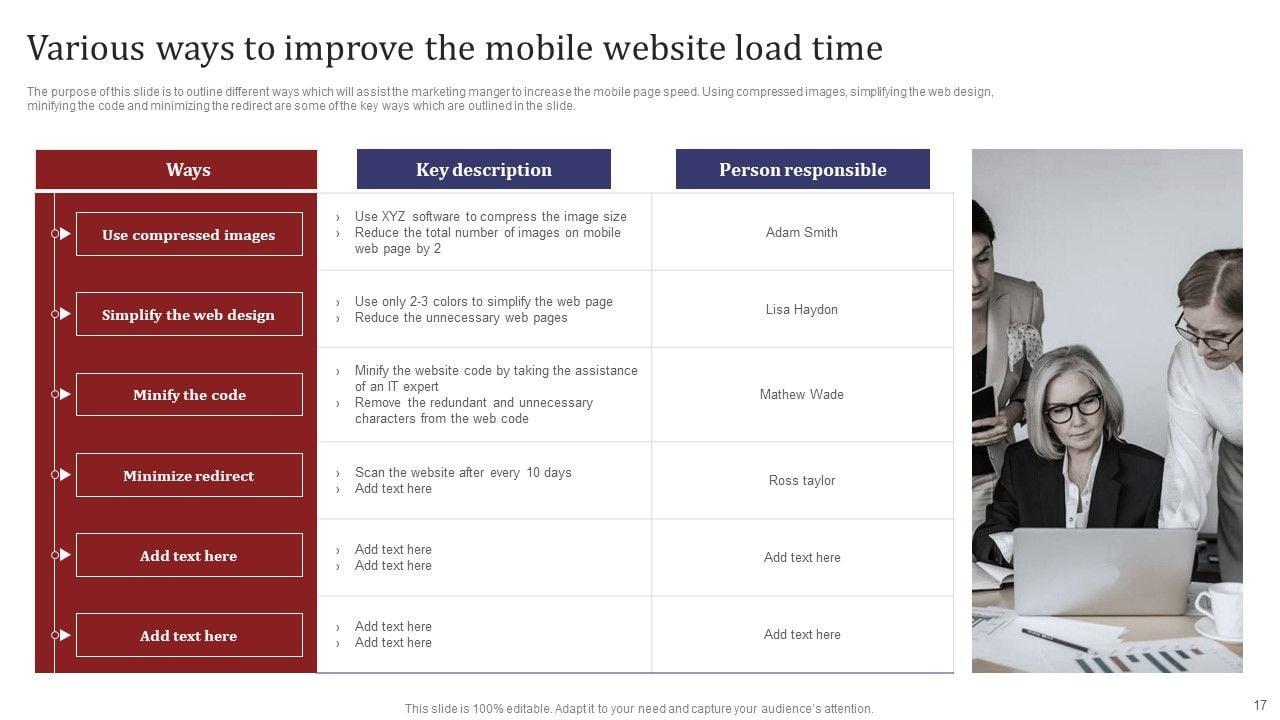 Various ways to improve the mobile website load time

The purpose of this slide is to outline different ways which will assist the marketing manger to increase the mobile page speed. Using compressed images, simplifying the web design, minifying the code and minimizing the redirect are some of the key ways which are outlined in the slide.

| Ways | Key description | Person responsible |
|---|---|---|
| Use compressed images | › Use XYZ software to compress the image size › Reduce the total number of images on mobile web page by 2 | Adam Smith |
| Simplify the web design | › Use only 2-3 colors to simplify the web page › Reduce the unnecessary web pages | Lisa Haydon |
| Minify the code | › Minify the website code by taking the assistance of an IT expert › Remove the redundant and unnecessary characters from the web code | Mathew Wade |
| Minimize redirect | › Scan the website after every 10 days › Add text here | Ross taylor |
| Add text here | › Add text here › Add text here | Add text here |
| Add text here | › Add text here › Add text here | Add text here |

This slide is 100% editable. Adapt it to your need and capture your audience's attention.

17